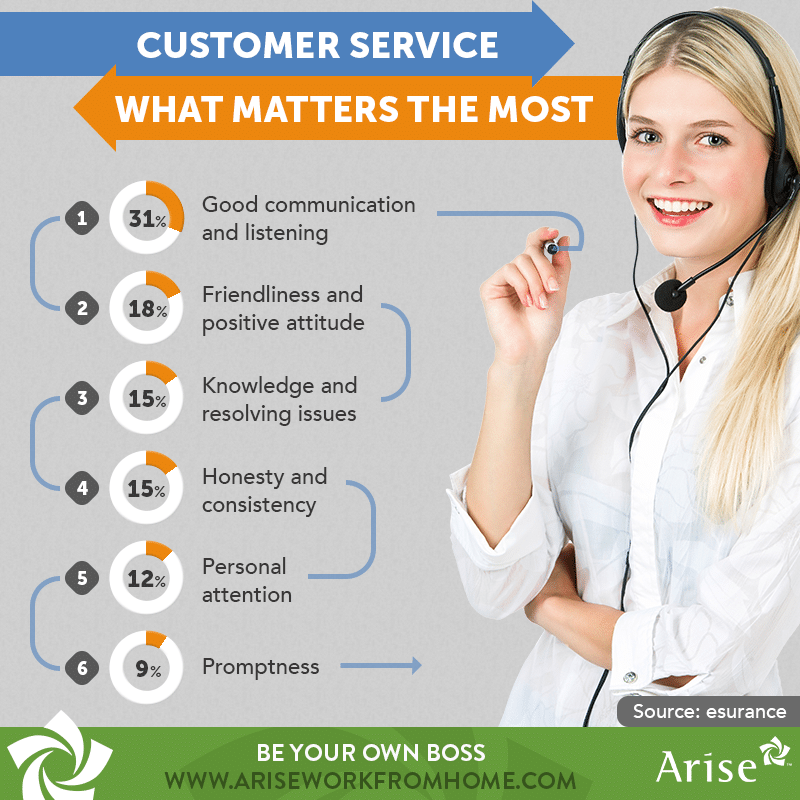 CUSTOMER SERVICE
WHAT MATTERS THE MOST

1 31% Good communication and listening

2 18% Friendliness and positive attitude

3 15% Knowledge and resolving issues

4 15% Honesty and consistency

5 12% Personal attention

6 9% Promptness

Source: esurance

BE YOUR OWN BOSS
WWW.ARISEWORKFROMHOME.COM

Arise